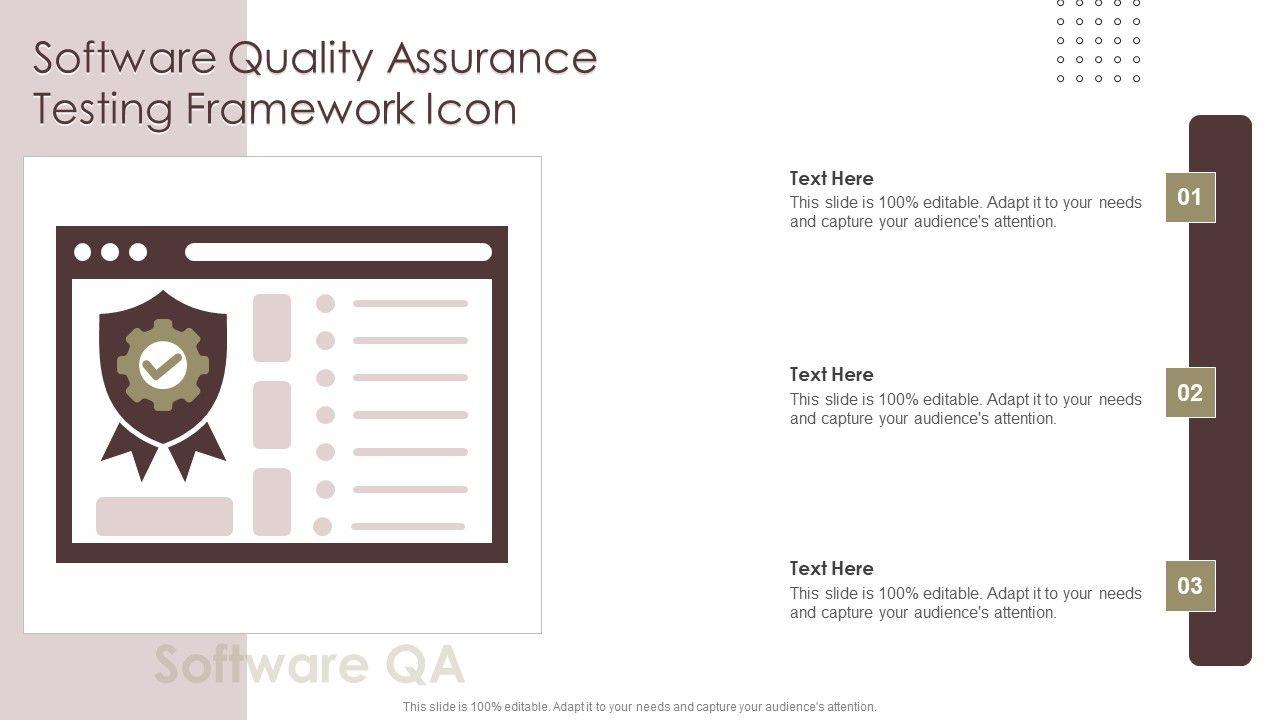 Software Quality Assurance Testing Framework Icon

Text Here
This slide is 100% editable. Adapt it to your needs and capture your audience's attention.

01

Text Here
This slide is 100% editable. Adapt it to your needs and capture your audience's attention.

02

Text Here
This slide is 100% editable. Adapt it to your needs and capture your audience's attention.

03

Software QA

This slide is 100% editable. Adapt it to your needs and capture your audience's attention.